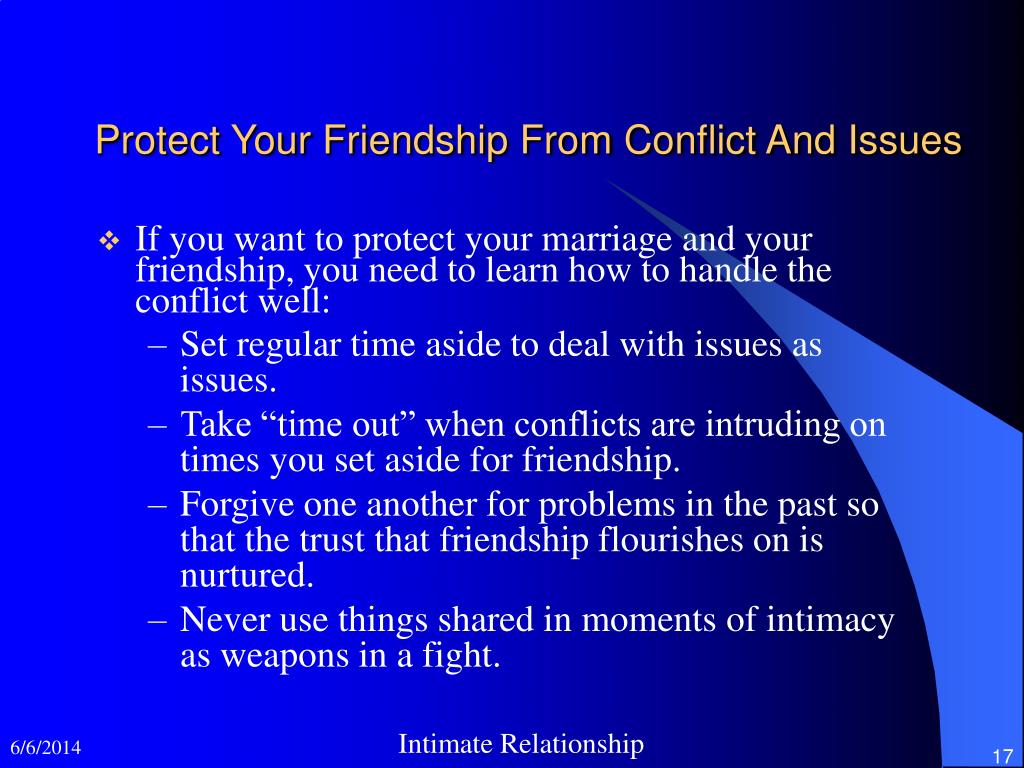 Protect Your Friendship From Conflict And Issues

❖ If you want to protect your marriage and your friendship, you need to learn how to handle the conflict well:
– Set regular time aside to deal with issues as issues.
– Take “time out” when conflicts are intruding on times you set aside for friendship.
– Forgive one another for problems in the past so that the trust that friendship flourishes on is nurtured.
– Never use things shared in moments of intimacy as weapons in a fight.

6/6/2014

Intimate Relationship

17